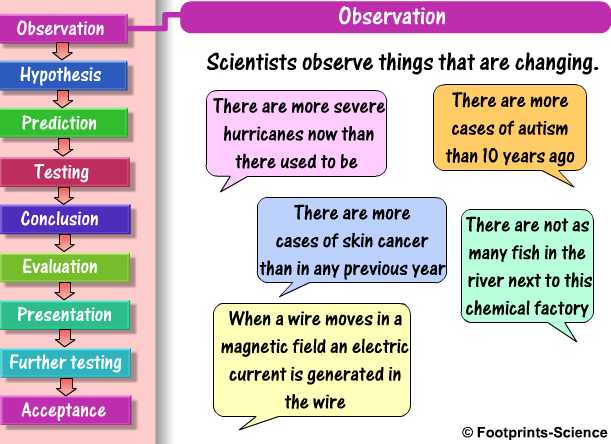 Observation
Hypothesis
Prediction
Testing
Conclusion
Evaluation
Presentation
Further testing
Acceptance

Observation

Scientists observe things that are changing.

There are more severe hurricanes now than there used to be

There are more cases of autism than 10 years ago

There are more cases of skin cancer than in any previous year

There are not as many fish in the river next to this chemical factory

When a wire moves in a magnetic field an electric current is generated in the wire

© Footprints-Science